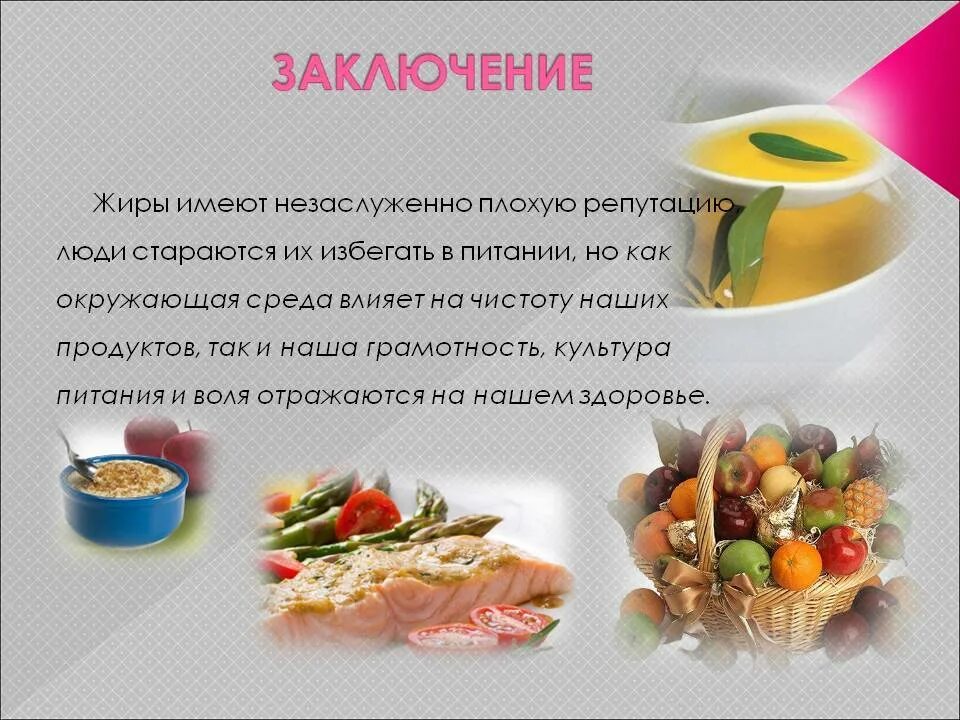 ЗАКЛЮЧЕНИЕ

Жиры имеют незаслуженно плохую репутацию, люди стараются их избегать в питании, но как окружающая среда влияет на чистоту наших продуктов, так и наша грамотность, культура питания и воля отражаются на нашем здоровье.